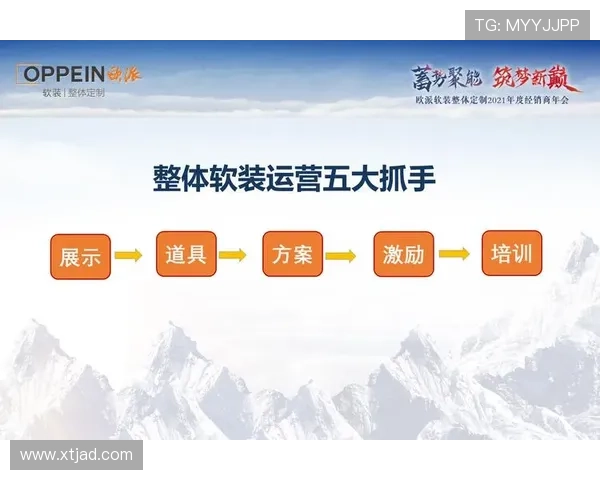 TG: MYYJJPP

OPPEIN 欧派
软装 | 整体定制

蓄势聚能 筑梦新巅
欧派软装整体定制2021年度经销商年会

整体软装运营五大抓手

展示 道具 方案 激励 培训

www.xtjad.com